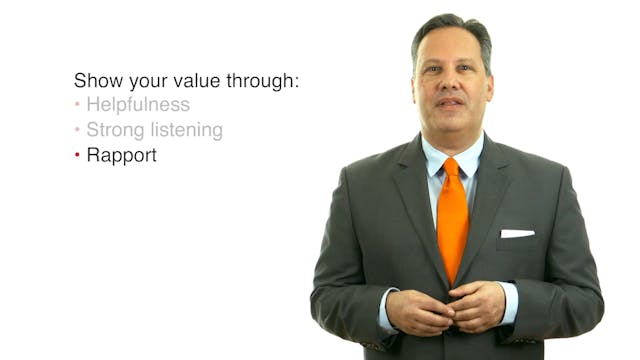 Show your value through:
• Helpfulness
• Strong listening
• Rapport